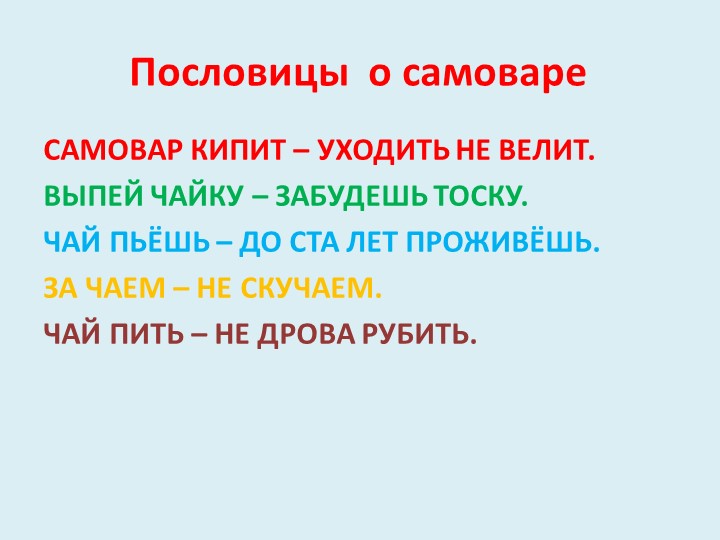 Пословицы о самоваре

САМОВАР КИПИТ – УХОДИТЬ НЕ ВЕЛИТ.

ВЫПЕЙ ЧАЙКУ – ЗАБУДЕШЬ ТОСКУ.

ЧАЙ ПЬЁШЬ – ДО СТА ЛЕТ ПРОЖИВЁШЬ.

ЗА ЧАЕМ – НЕ СКУЧАЕМ.

ЧАЙ ПИТЬ – НЕ ДРОВА РУБИТЬ.